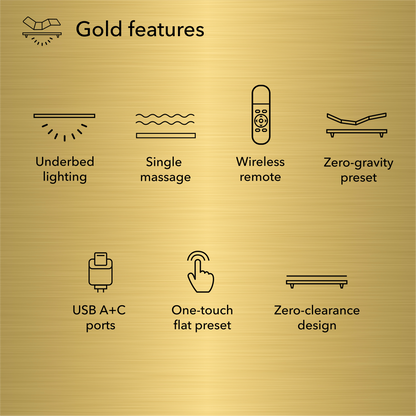 Gold features

Underbed lighting

Single massage

Wireless remote

Zero-gravity preset

USB A+C ports

One-touch flat preset

Zero-clearance design